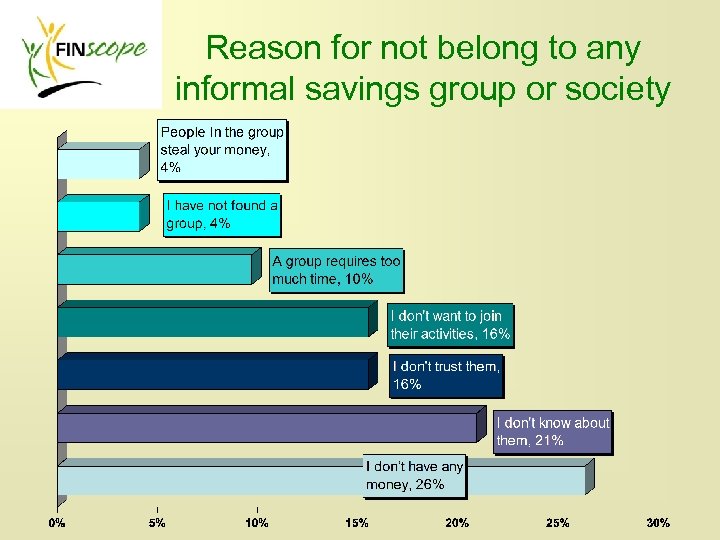 FINscope

Reason for not belong to any informal savings group or society

People In the group steal your money, 4%

I have not found a group, 4%

A group requires too much time, 10%

I don't want to join their activities, 16%

I don't trust them, 16%

I don't know about them, 21%

I don't have any money, 26%

0%
5%
10%
15%
20%
25%
30%